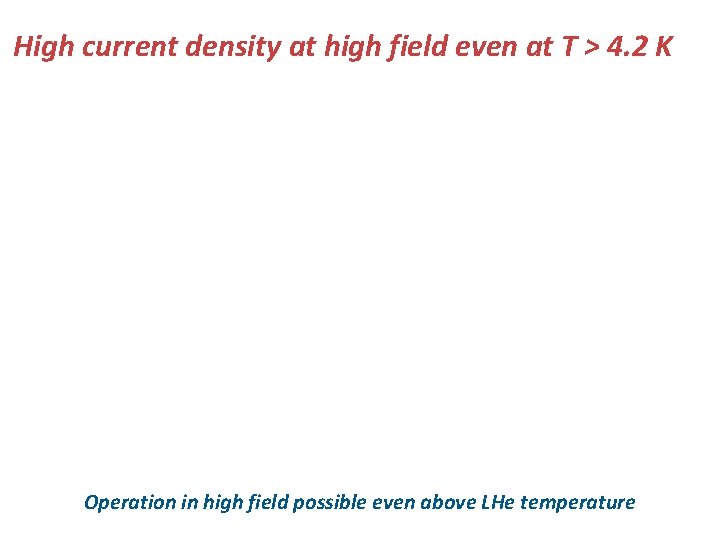 High current density at high field even at T > 4.2 K

Operation in high field possible even above LHe temperature